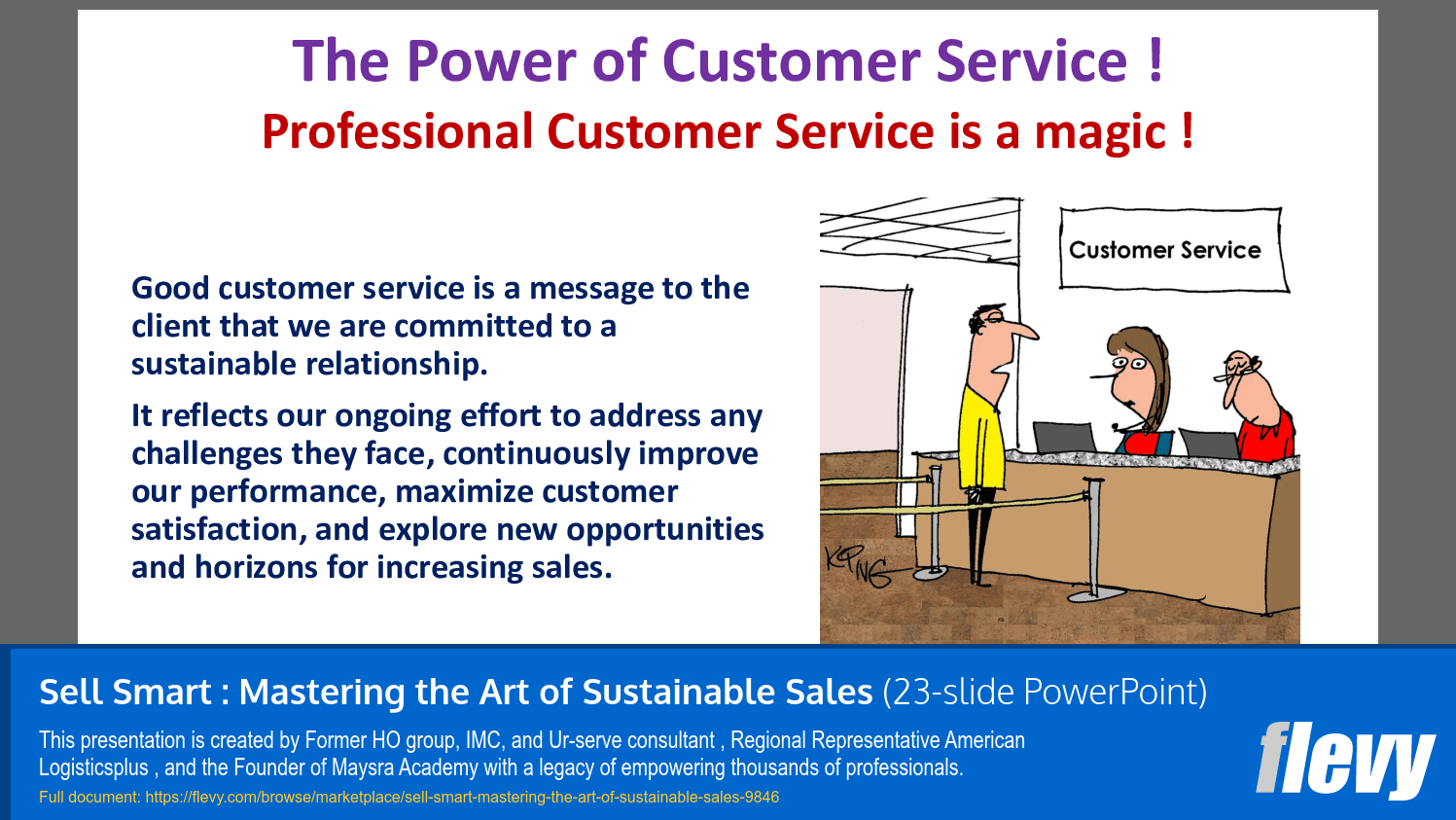 The Power of Customer Service !
Professional Customer Service is a magic !

Good customer service is a message to the client that we are committed to a sustainable relationship.

It reflects our ongoing effort to address any challenges they face, continuously improve our performance, maximize customer satisfaction, and explore new opportunities and horizons for increasing sales.

Customer Service

KING

Sell Smart : Mastering the Art of Sustainable Sales (23-slide PowerPoint)

This presentation is created by Former HO group, IMC, and Ur-serve consultant , Regional Representative American Logisticsplus , and the Founder of Maysra Academy with a legacy of empowering thousands of professionals.

Full document: https://flevy.com/browse/marketplace/sell-smart-mastering-the-art-of-sustainable-sales-9846

flevy